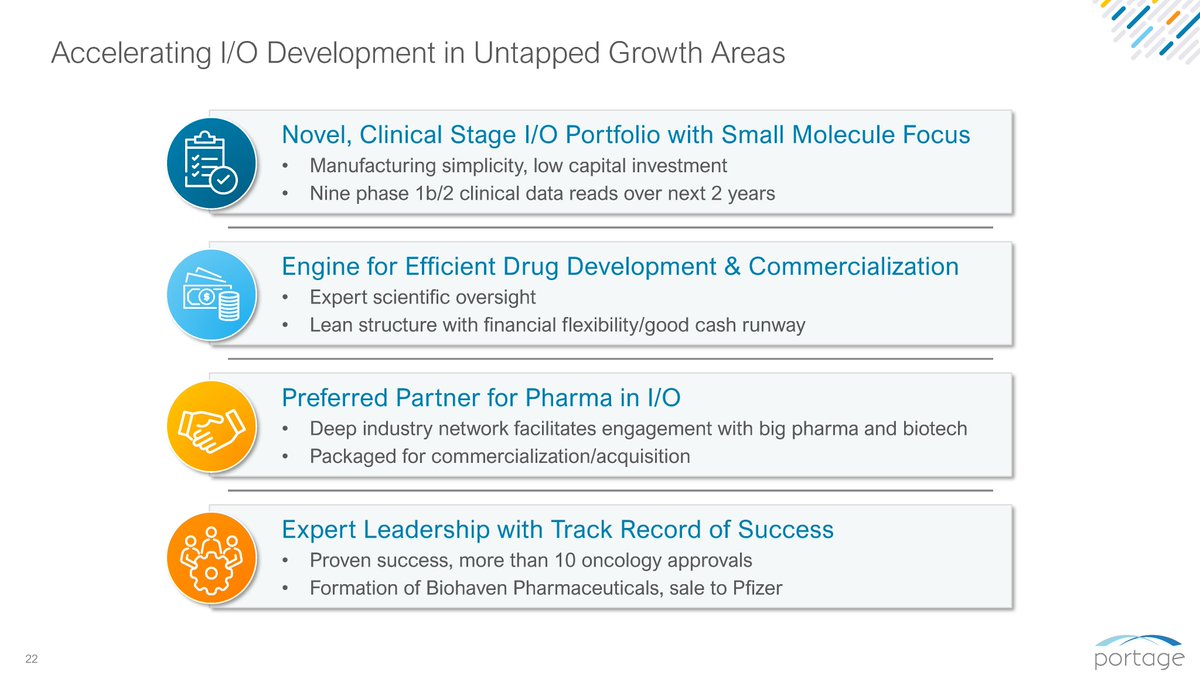 Accelerating I/O Development in Untapped Growth Areas

Novel, Clinical Stage I/O Portfolio with Small Molecule Focus
• Manufacturing simplicity, low capital investment
• Nine phase 1b/2 clinical data reads over next 2 years

Engine for Efficient Drug Development & Commercialization
• Expert scientific oversight
• Lean structure with financial flexibility/good cash runway

Preferred Partner for Pharma in I/O
• Deep industry network facilitates engagement with big pharma and biotech
• Packaged for commercialization/acquisition

Expert Leadership with Track Record of Success
• Proven success, more than 10 oncology approvals
• Formation of Biohaven Pharmaceuticals, sale to Pfizer

22

portage